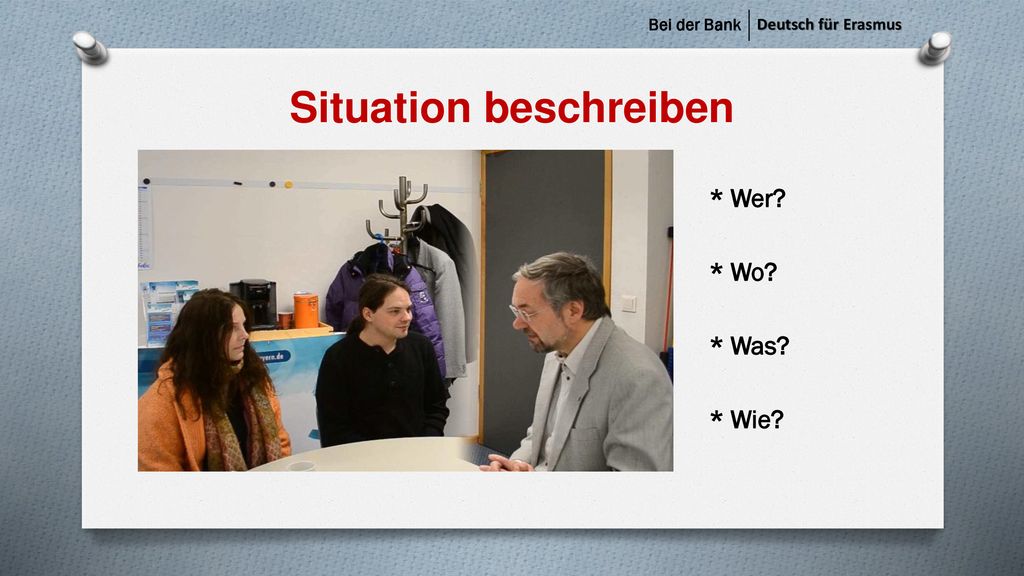 Bei der Bank | Deutsch für Erasmus

Situation beschreiben

* Wer?

* Wo?

* Was?

* Wie?